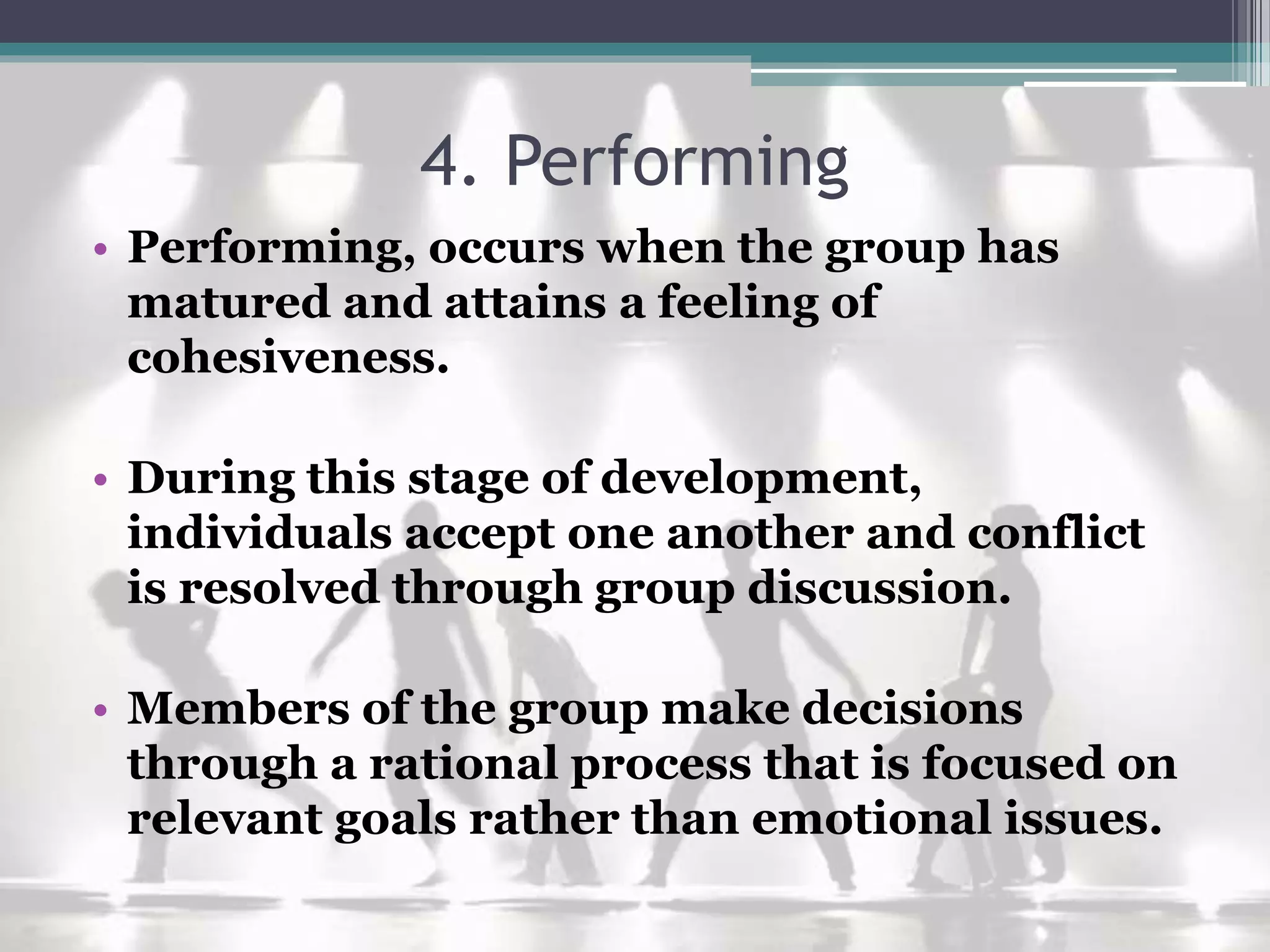 4. Performing

• Performing, occurs when the group has matured and attains a feeling of cohesiveness.

• During this stage of development, individuals accept one another and conflict is resolved through group discussion.

• Members of the group make decisions through a rational process that is focused on relevant goals rather than emotional issues.